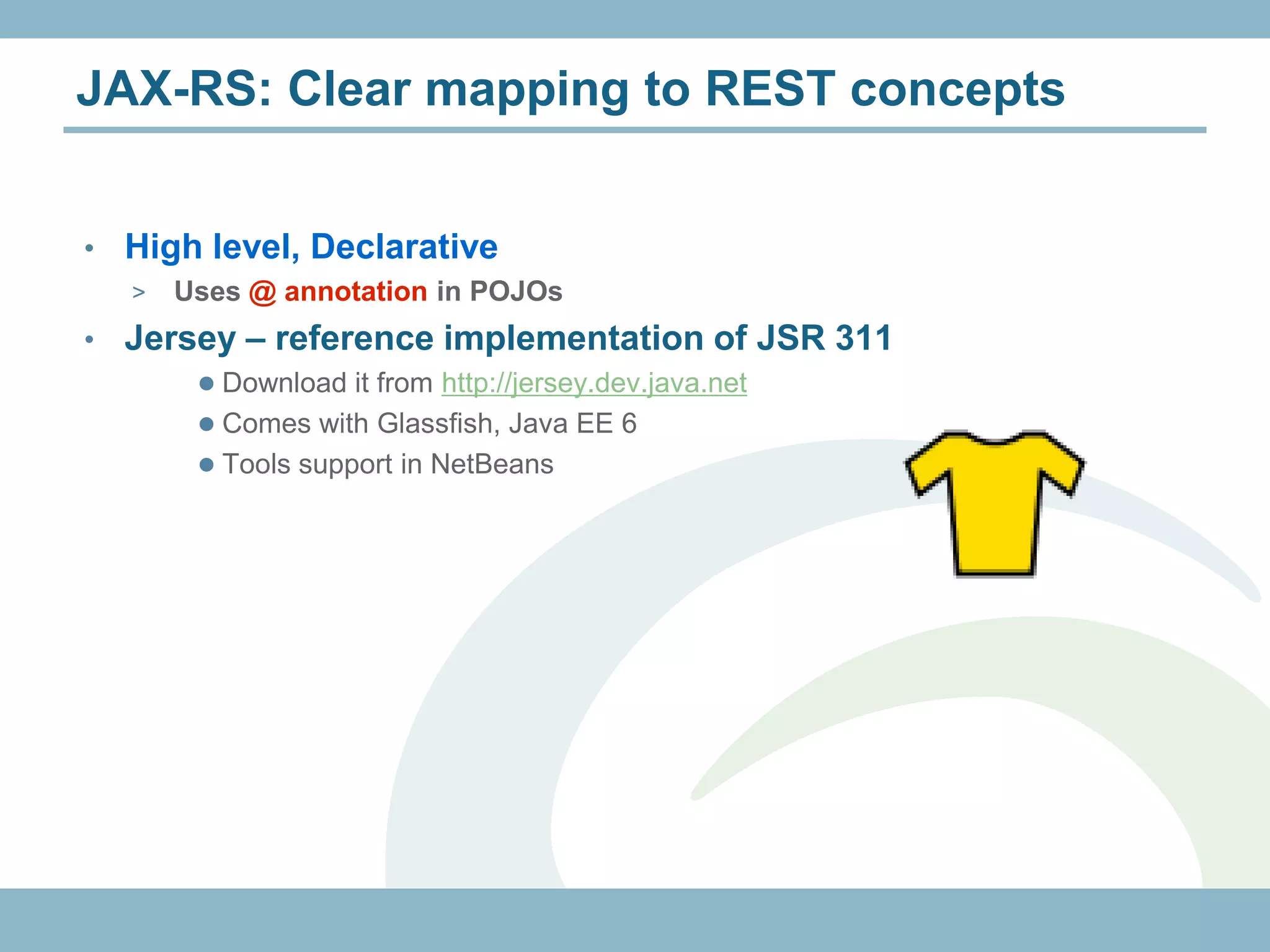 JAX-RS: Clear mapping to REST concepts

• High level, Declarative
> Uses @ annotation in POJOs
• Jersey – reference implementation of JSR 311
● Download it from http://jersey.dev.java.net
● Comes with Glassfish, Java EE 6
● Tools support in NetBeans